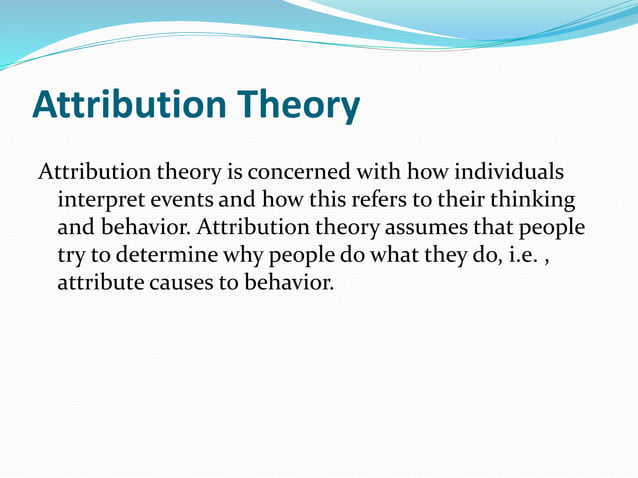 Attribution Theory

Attribution theory is concerned with how individuals interpret events and how this refers to their thinking and behavior. Attribution theory assumes that people try to determine why people do what they do, i.e. , attribute causes to behavior.